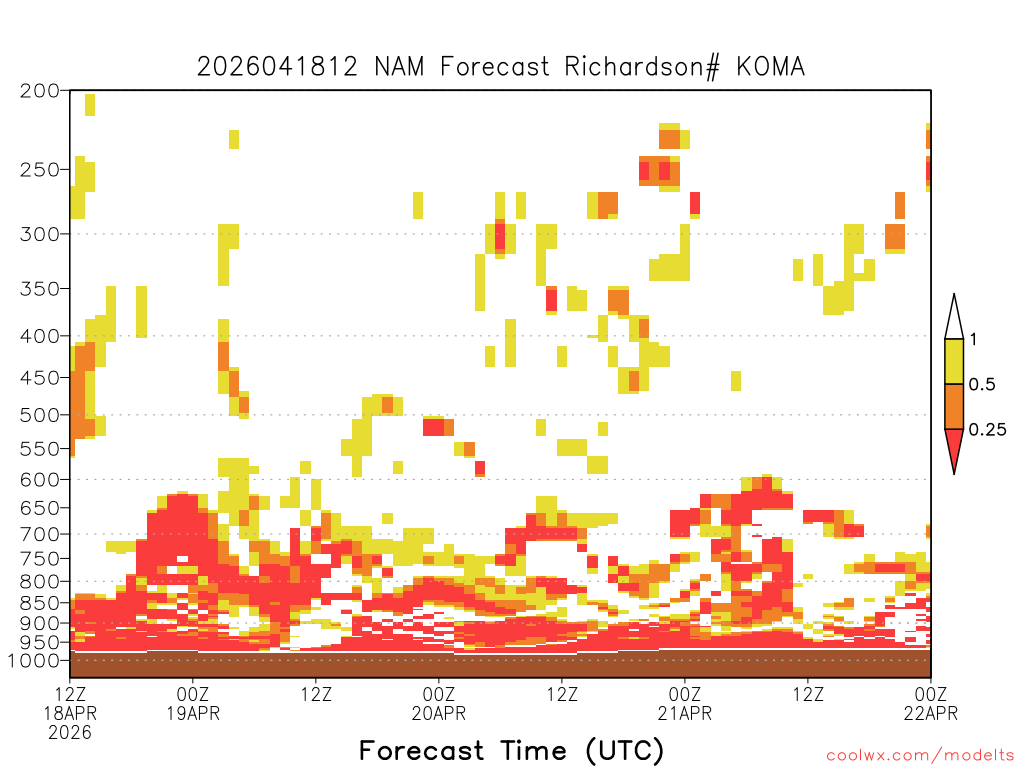 2026041812 NAM Forecast Richardson# KOMA

200
250
300
350
400
450
500
550
600
650
700
750
800
850
900
950
1000

1
0.5
0.25

12Z
18APR
2026

00Z
19APR

12Z

00Z
20APR

12Z

00Z
21APR

12Z

00Z
22APR

Forecast Time (UTC)

coolwx.com/modelts